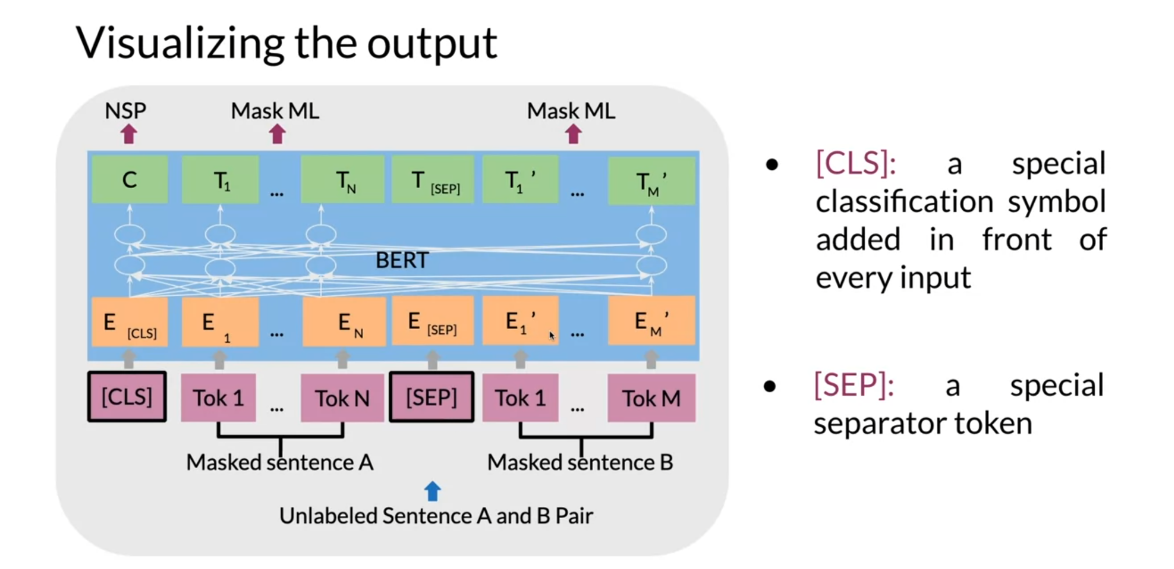 Visualizing the output

NSP Mask ML Mask ML

C $T_1$ ... $T_N$ $T_{[SEP]}$ $T_1'$ ... $T_M'$

BERT

$E_{[CLS]}$ $E_1$ ... $E_N$ $E_{[SEP]}$ $E_1'$ ... $E_M'$

[CLS] Tok 1 ... Tok N [SEP] Tok 1 ... Tok M

Masked sentence A Masked sentence B

Unlabeled Sentence A and B Pair

- [CLS]: a special classification symbol added in front of every input

- [SEP]: a special separator token